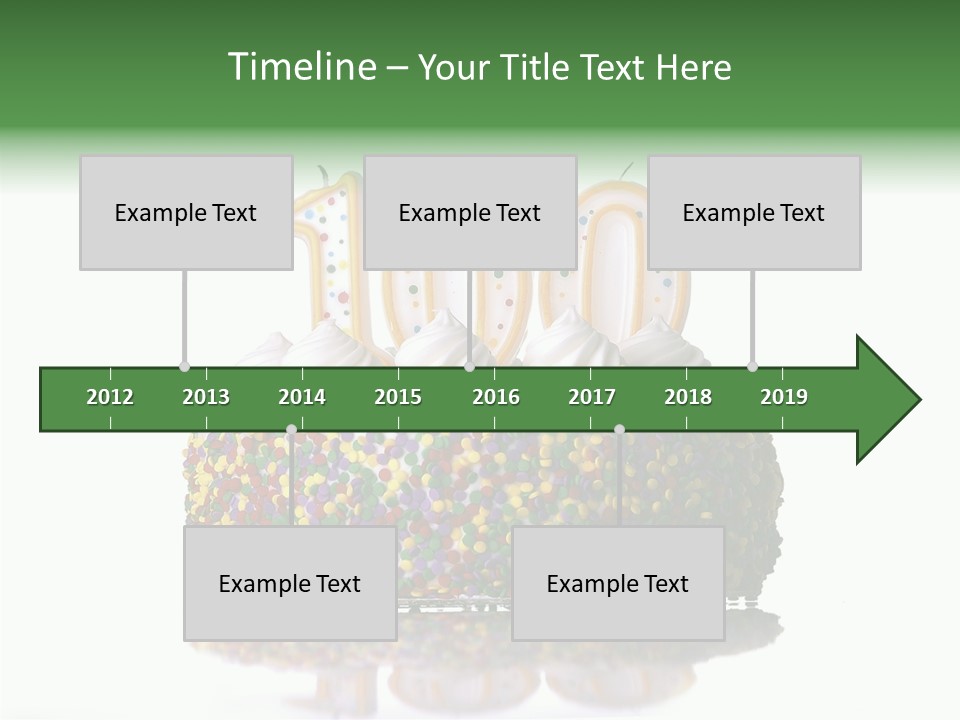 Timeline – Your Title Text Here

Example Text

Example Text

Example Text

2012 2013 2014 2015 2016 2017 2018 2019

Example Text

Example Text